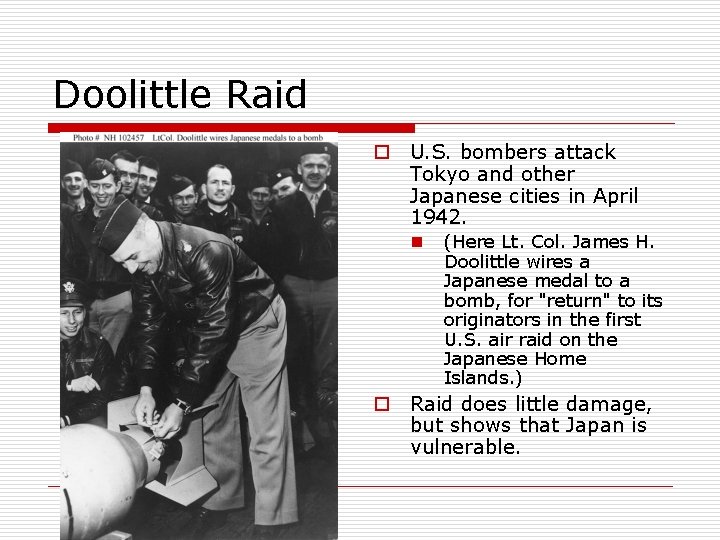 Doolittle Raid

Photo # NH 102457 LtCol. Doolittle wires Japanese medals to a bomb

U.S. bombers attack Tokyo and other Japanese cities in April 1942.

(Here Lt. Col. James H. Doolittle wires a Japanese medal to a bomb, for "return" to its originators in the first U.S. air raid on the Japanese Home Islands.)

Raid does little damage, but shows that Japan is vulnerable.